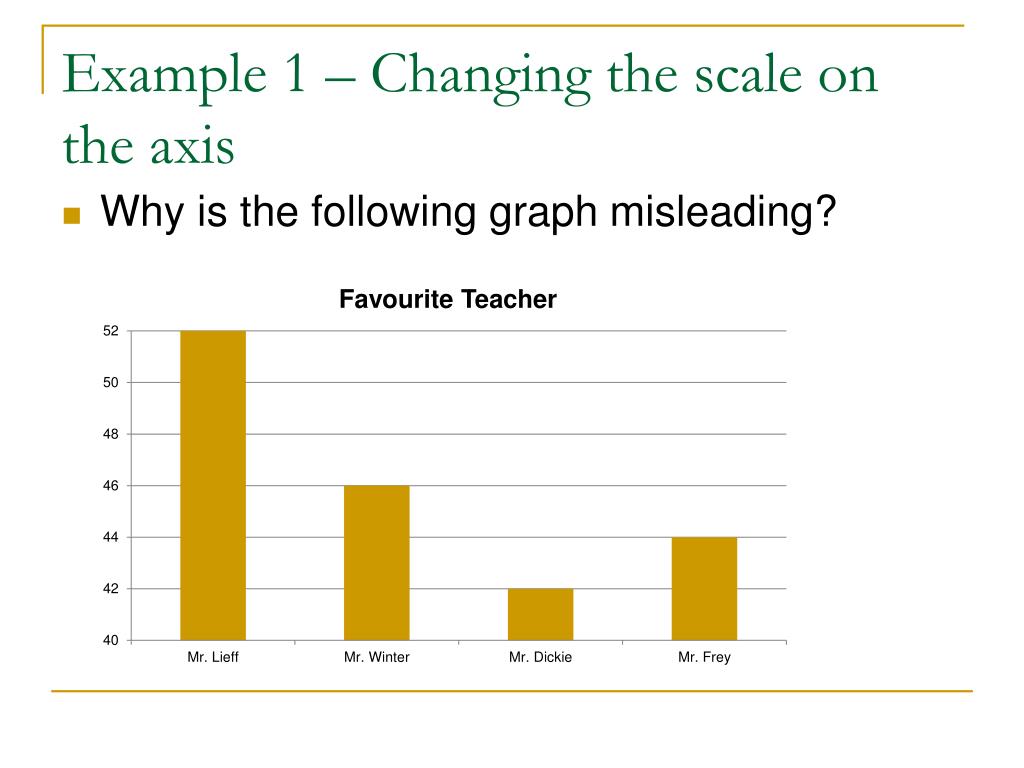 Example 1 – Changing the scale on the axis

Why is the following graph misleading?

Favourite Teacher

52
50
48
46
44
42
40

Mr. Lieff
Mr. Winter
Mr. Dickie
Mr. Frey